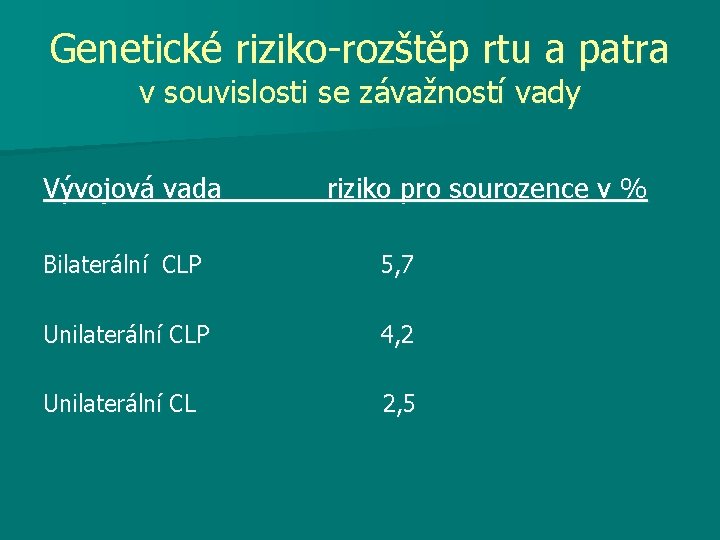 Genetické riziko-rozštěp rtu a patra
v souvislosti se závažností vady

| Vývojová vada | riziko pro sourozence v % |
|---|---|
| Bilaterální CLP | 5,7 |
| Unilaterální CLP | 4,2 |
| Unilaterální CL | 2,5 |